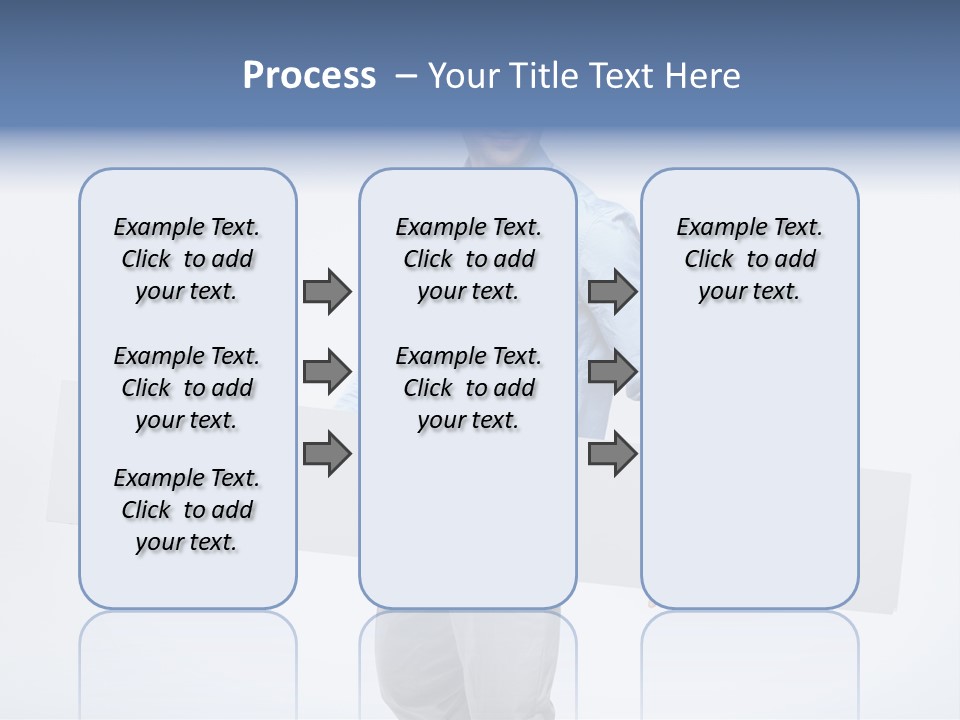 Process – Your Title Text Here

Example Text. Click to add your text.

Example Text. Click to add your text.

Example Text. Click to add your text.

Example Text. Click to add your text.

Example Text. Click to add your text.

Example Text. Click to add your text.